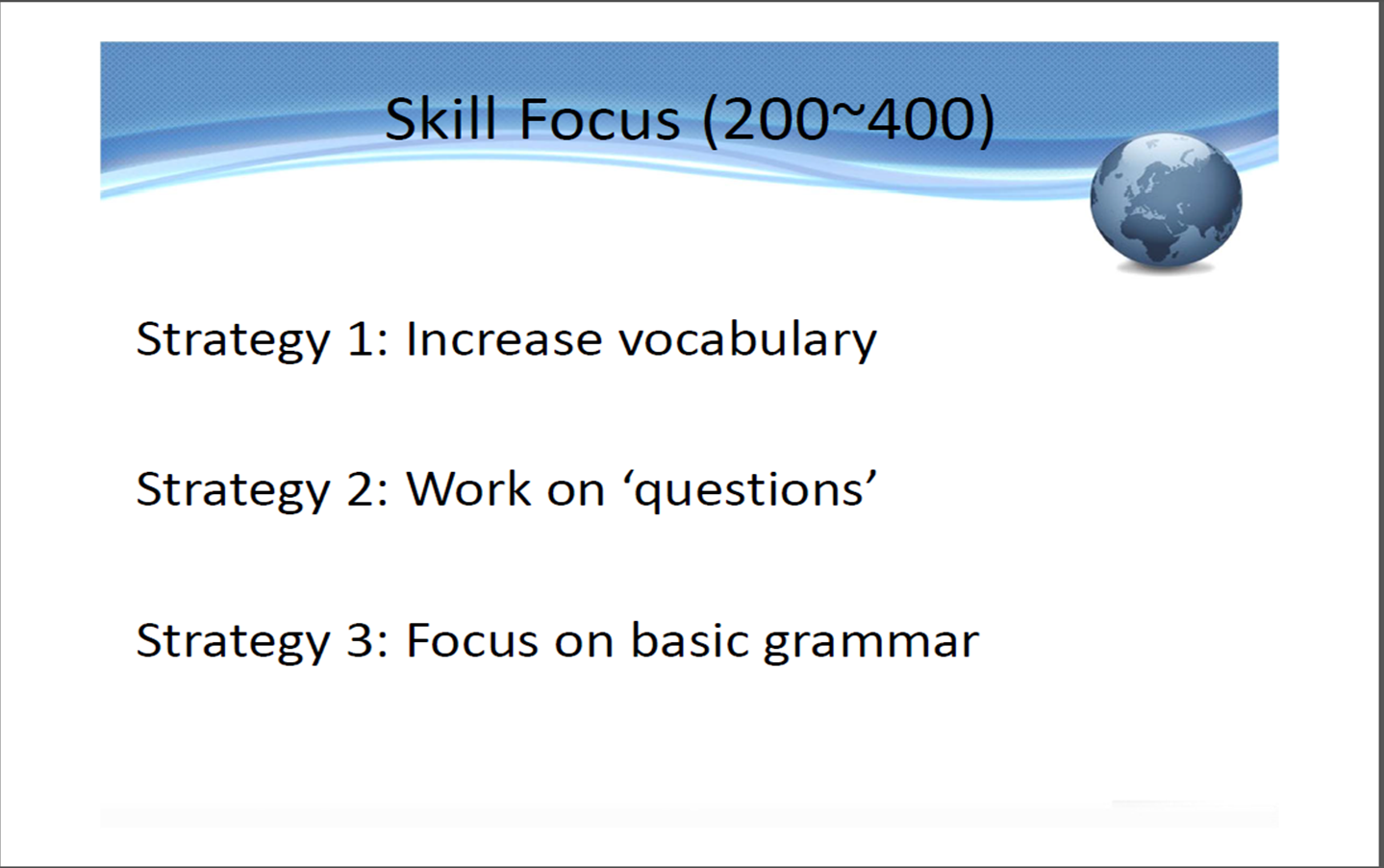 Skill Focus (200~400)

Strategy 1: Increase vocabulary

Strategy 2: Work on ‘questions’

Strategy 3: Focus on basic grammar